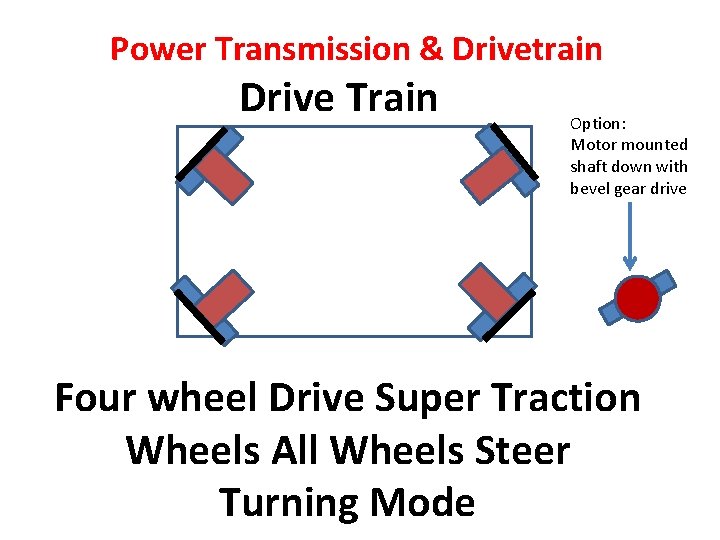 Power Transmission & Drivetrain

Drive Train

Option:
Motor mounted shaft down with bevel gear drive

Four wheel Drive Super Traction Wheels All Wheels Steer Turning Mode